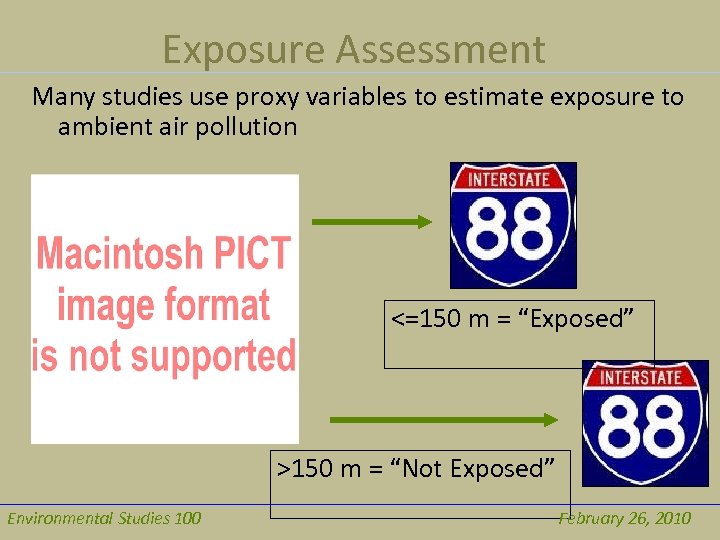 Exposure Assessment

Many studies use proxy variables to estimate exposure to ambient air pollution

Macintosh PICT image format is not supported

INTERSTATE
88

<=150 m = “Exposed”

INTERSTATE
88

>150 m = “Not Exposed”

Environmental Studies 100

February 26, 2010